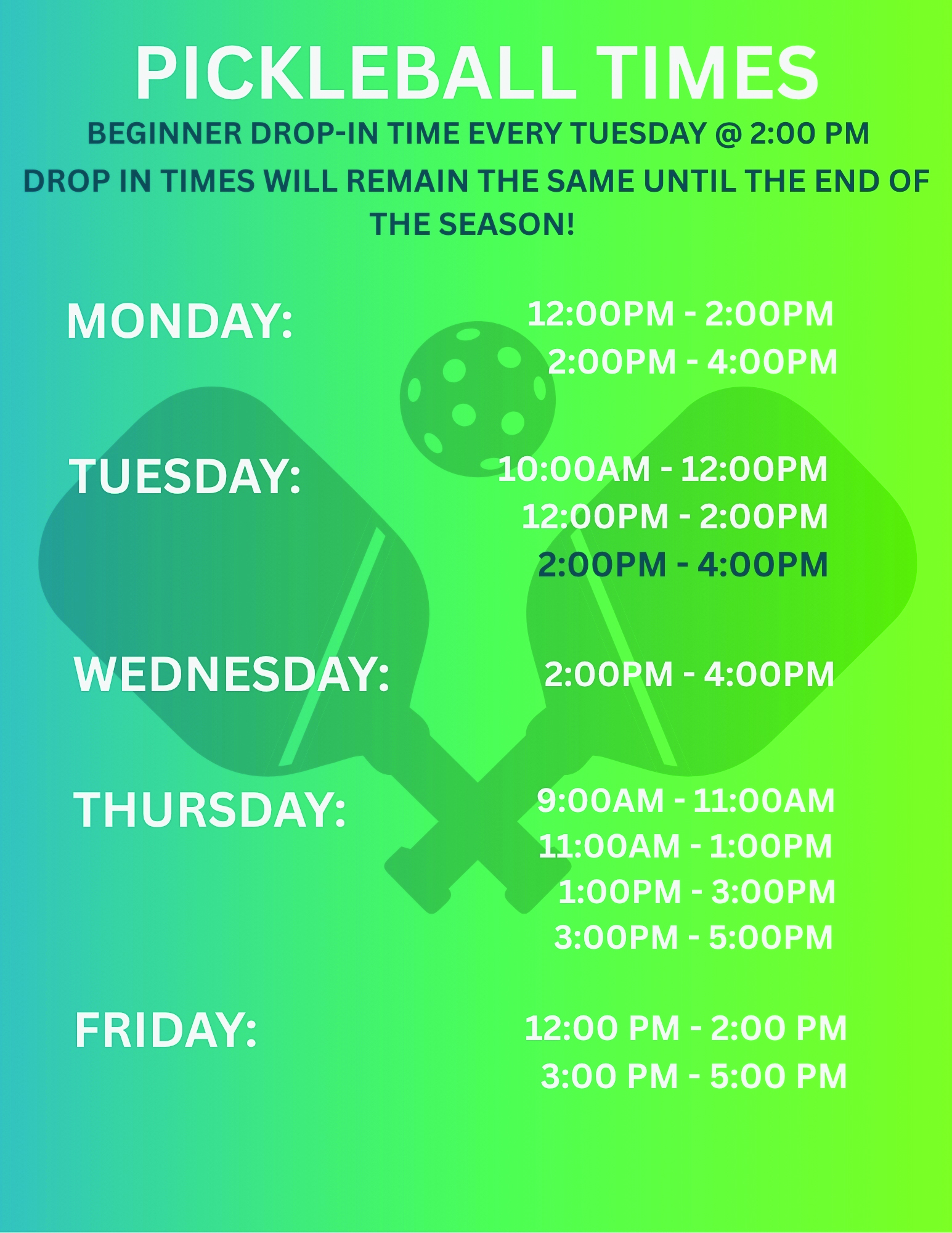 PICKLEBALL TIMES

BEGINNER DROP-IN TIME EVERY TUESDAY @ 2:00 PM

DROP IN TIMES WILL REMAIN THE SAME UNTIL THE END OF THE SEASON!

MONDAY:
12:00PM - 2:00PM
2:00PM - 4:00PM

TUESDAY:
10:00AM - 12:00PM
12:00PM - 2:00PM
2:00PM - 4:00PM

WEDNESDAY:
2:00PM - 4:00PM

THURSDAY:
9:00AM - 11:00AM
11:00AM - 1:00PM
1:00PM - 3:00PM
3:00PM - 5:00PM

FRIDAY:
12:00 PM - 2:00 PM
3:00 PM - 5:00 PM